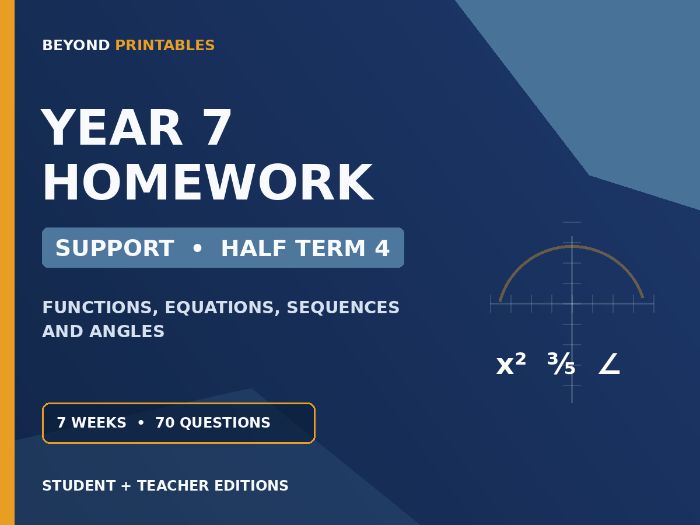 BEYOND PRINTABLES

YEAR 7 HOMEWORK

SUPPORT • HALF TERM 4

FUNCTIONS, EQUATIONS, SEQUENCES AND ANGLES

$x^2$ $\frac{3}{5}$ $\angle$

7 WEEKS • 70 QUESTIONS

STUDENT + TEACHER EDITIONS